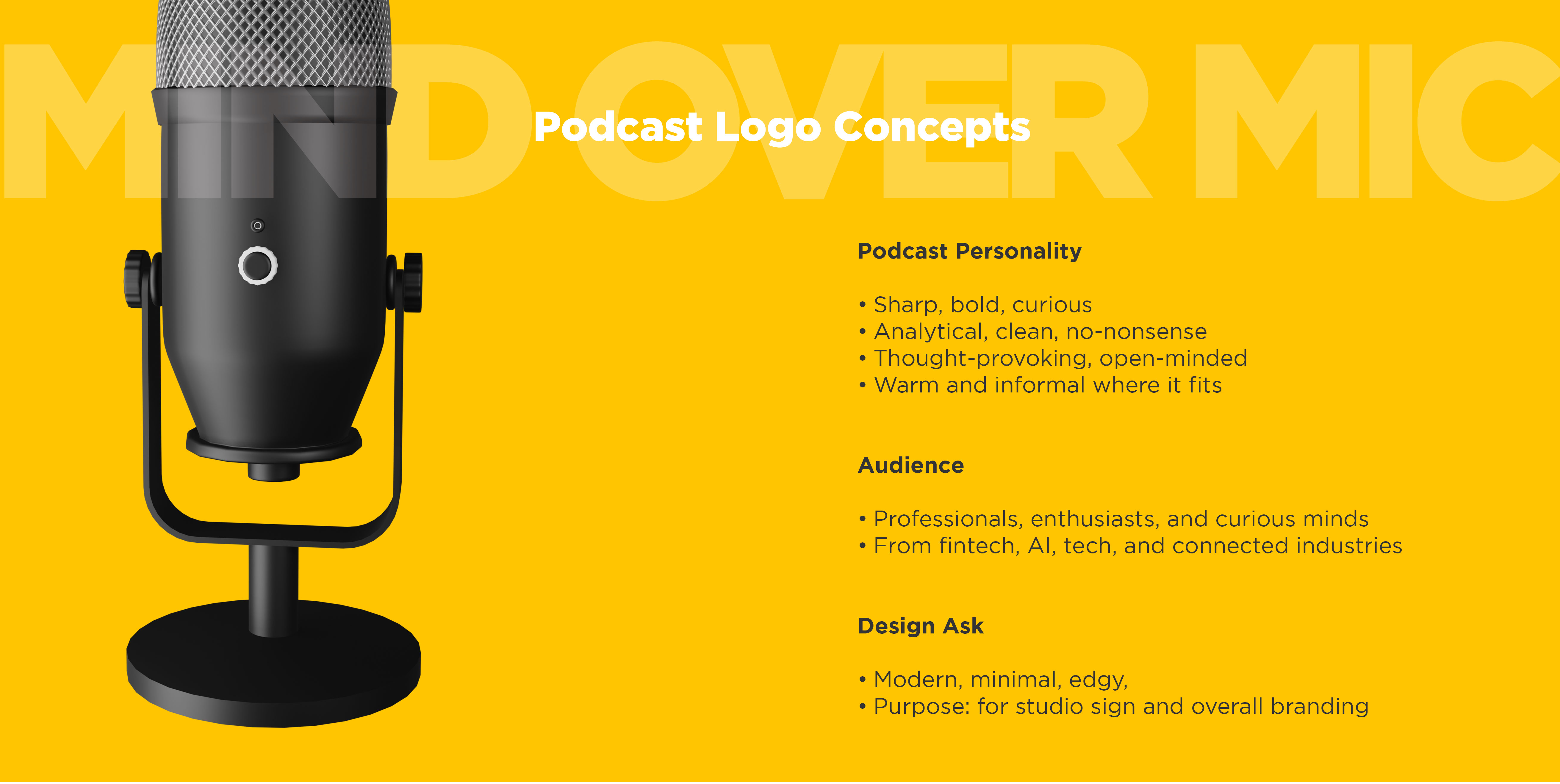 MIND OVER MIC

Podcast Logo Concepts

Podcast Personality

• Sharp, bold, curious
• Analytical, clean, no-nonsense
• Thought-provoking, open-minded
• Warm and informal where it fits

Audience

• Professionals, enthusiasts, and curious minds
• From fintech, AI, tech, and connected industries

Design Ask

• Modern, minimal, edgy,
• Purpose: for studio sign and overall branding